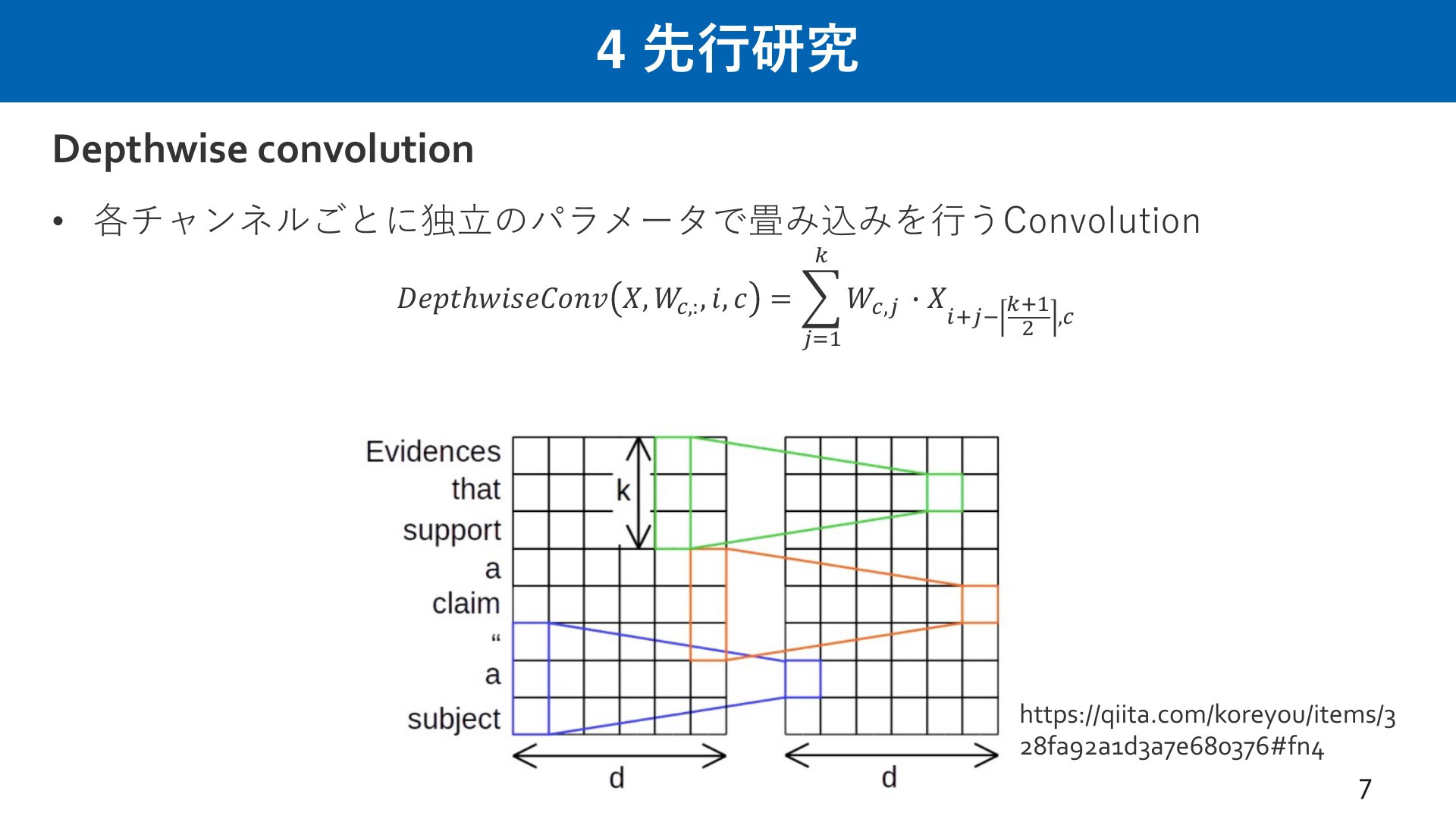 4 先行研究

Depthwise convolution

• 各チャンネルごとに独立のパラメータで畳み込みを行うConvolution

$DepthwiseConv(X, W_{c,:}, i, c) = \sum_{j=1}^{k} W_{c,j} \cdot X_{i+j-\lceil \frac{k+1}{2} \rceil, c}$

Evidences
that
support
a
claim
“
a
subject

k

d

d

https://qiita.com/koreyou/items/328fa92a1d3a7e680376#fn4

7